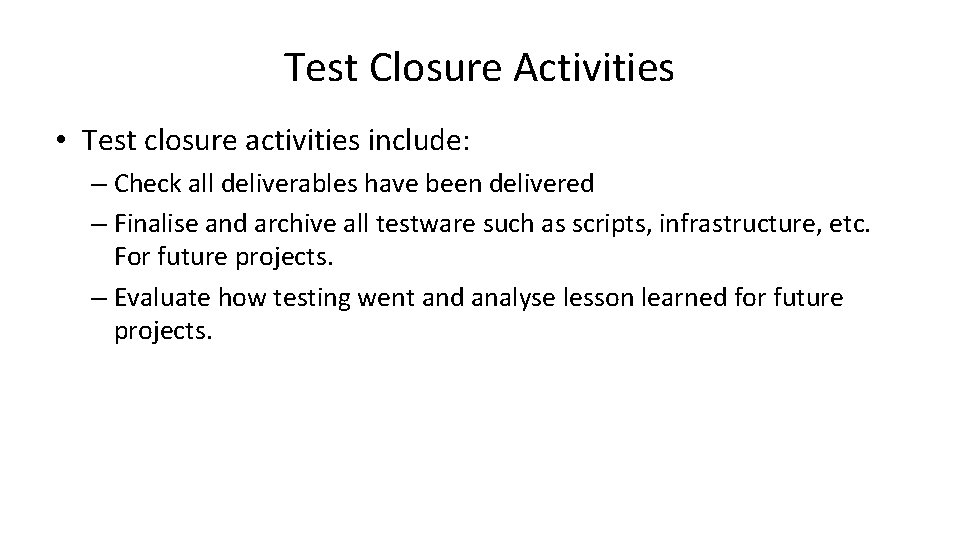 Test Closure Activities

• Test closure activities include:

– Check all deliverables have been delivered

– Finalise and archive all testware such as scripts, infrastructure, etc. For future projects.

– Evaluate how testing went and analyse lesson learned for future projects.